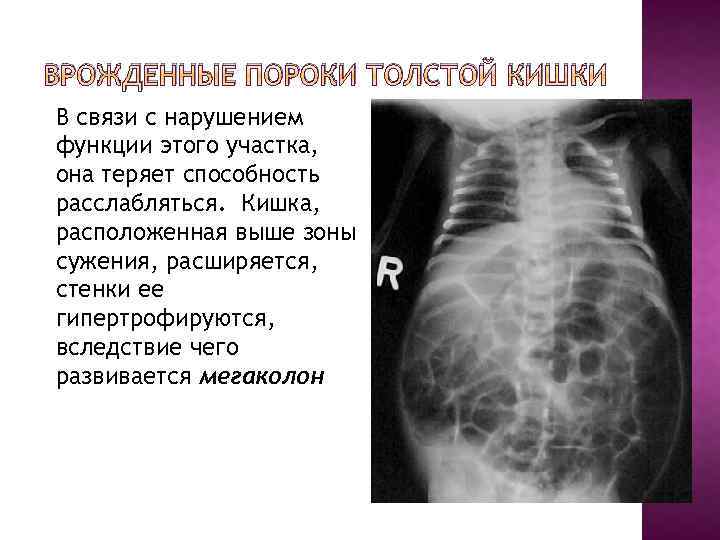 ВРОЖДЕННЫЕ ПОРОКИ ТОЛСТОЙ КИШКИ

В связи с нарушением функции этого участка, она теряет способность расслабляться. Кишка, расположенная выше зоны сужения, расширяется, стенки ее гипертрофируются, вследствие чего развивается мегаколон

R